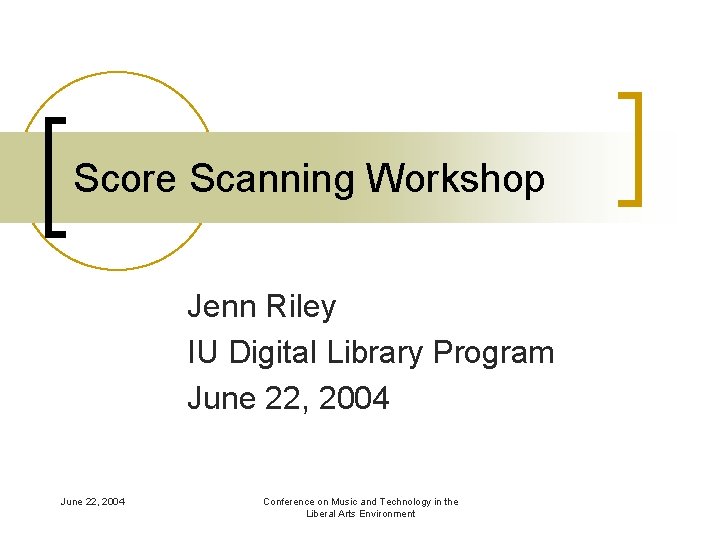 Score Scanning Workshop

Jenn Riley
IU Digital Library Program
June 22, 2004

June 22, 2004

Conference on Music and Technology in the Liberal Arts Environment